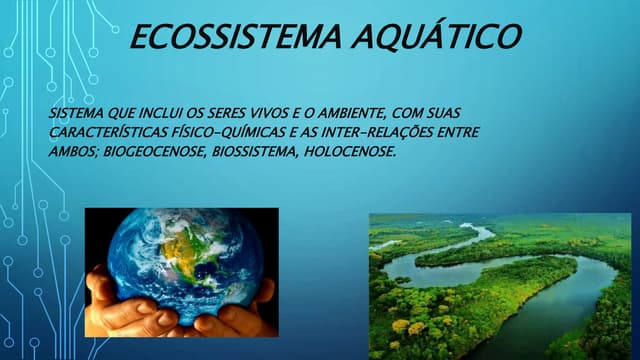 ECOSSISTEMA AQUÁTICO

SISTEMA QUE INCLUI OS SERES VIVOS E O AMBIENTE, COM SUAS CARACTERÍSTICAS FÍSICO-QUÍMICAS E AS INTER-RELAÇÕES ENTRE AMBOS; BIOGEOCENOSE, BIOSSISTEMA, HOLOCENOSE.